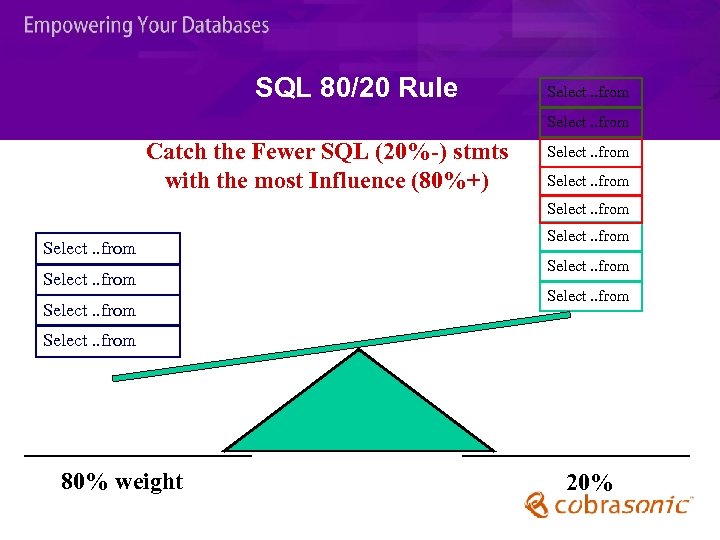 Empowering Your Databases

SQL 80/20 Rule

Catch the Fewer SQL (20%-) stmts with the most Influence (80%+)

Select ..from
Select ..from
Select ..from
Select ..from
Select ..from
Select ..from
Select ..from
Select ..from

Select ..from
Select ..from
Select ..from
Select ..from

80% weight

20%

cobrasonic™